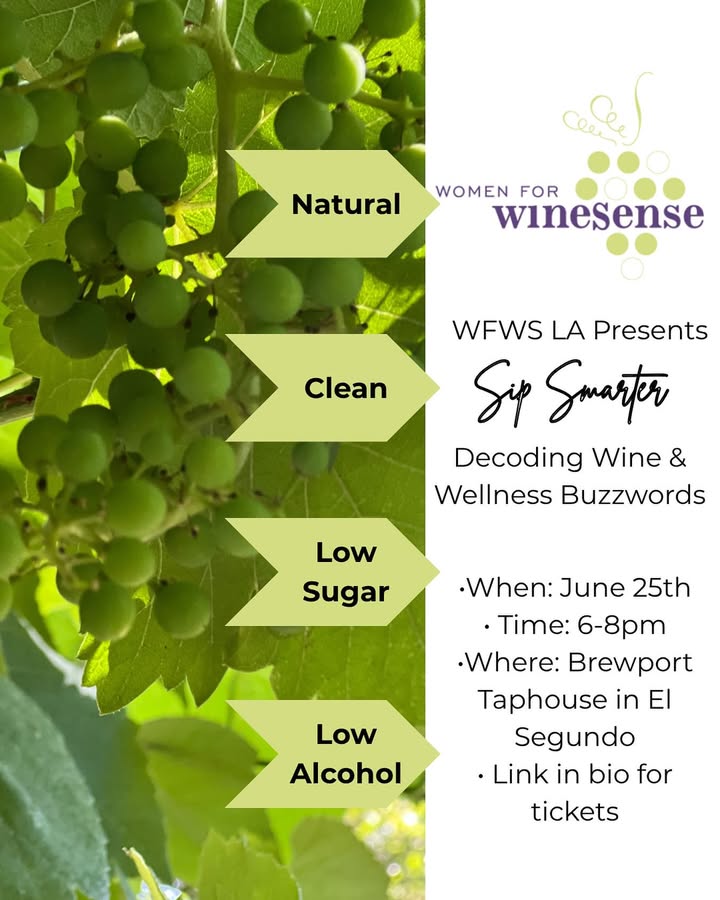 Natural

Clean

Low Sugar

Low Alcohol

WOMEN FOR winesense

WFWS LA Presents

Sip Smarter

Decoding Wine & Wellness Buzzwords

•When: June 25th
• Time: 6-8pm
•Where: Brewport Taphouse in El Segundo
• Link in bio for tickets